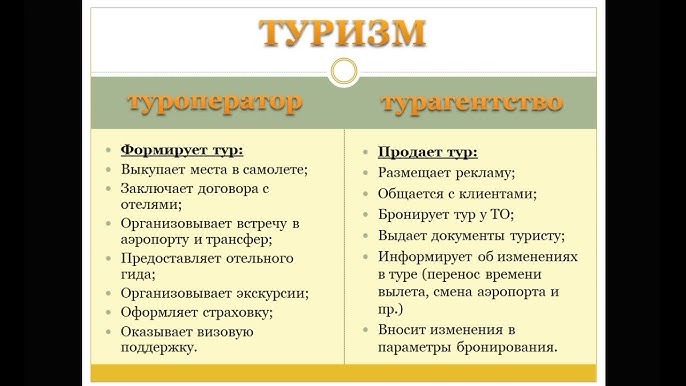 ТУРИЗМ

туроператор

- Формирует тур:
- Выкупает места в самолете;
- Заключает договора с отелями;
- Организовывает встречу в аэропорту и трансфер;
- Предоставляет отельного гида;
- Организовывает экскурсии;
- Оформляет страховку;
- Оказывает визовую поддержку.

турагентство

- Продает тур:
- Размещает рекламу;
- Общается с клиентами;
- Бронирует тур у ТО;
- Выдает документы туристу;
- Информирует об изменениях в туре (перенос времени вылета, смена аэропорта и пр.)
- Вносит изменения в параметры бронирования.